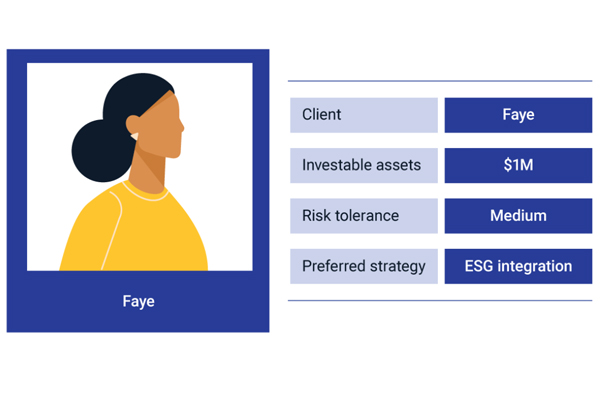 Faye

| Client | Faye |
|---|---|
| Investable assets | \$1M |
| Risk tolerance | Medium |
| Preferred strategy | ESG integration |